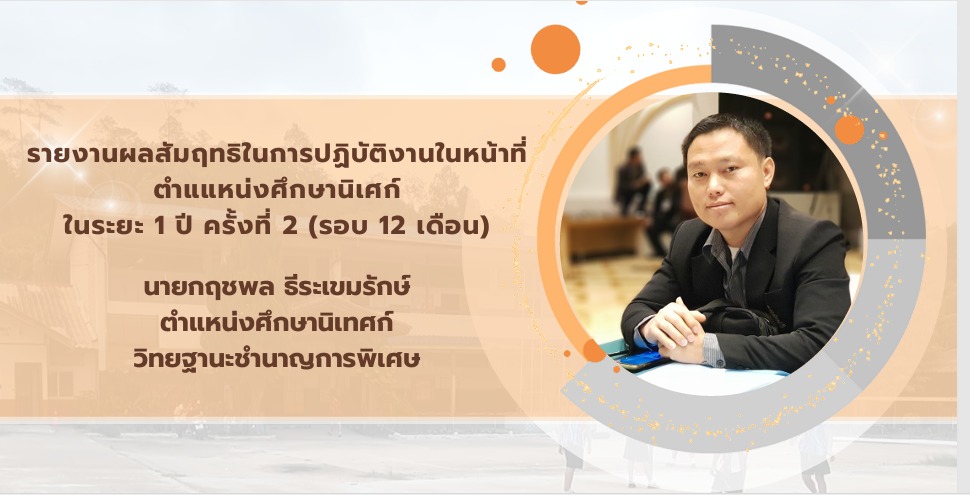 รายงานผลสัมฤทธิในการปฏิบัติงานในหน้าที่
ตำแแหน่งศึกษานิเศก์
ในระยะ 1 ปี ครั้งที่ 2 (รอบ 12 เดือน)

นายกฤชพล ธีระเขมรักษ์
ตำแหน่งศึกษานิเทศก์
วิทยฐานะชำนาญการพิเศษ